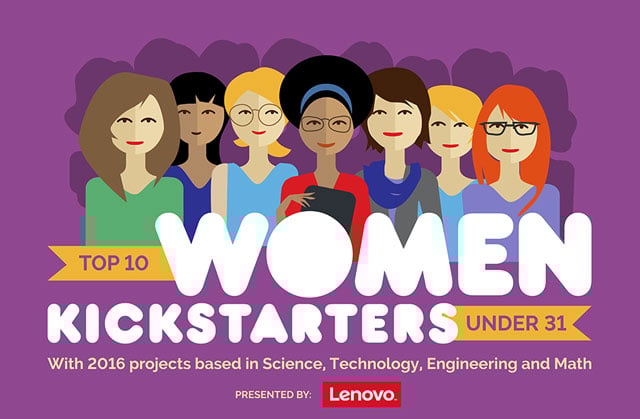 TOP 10 WOMEN KICKSTARTERS UNDER 31

With 2016 projects based in Science, Technology, Engineering and Math

PRESENTED BY: Lenovo.